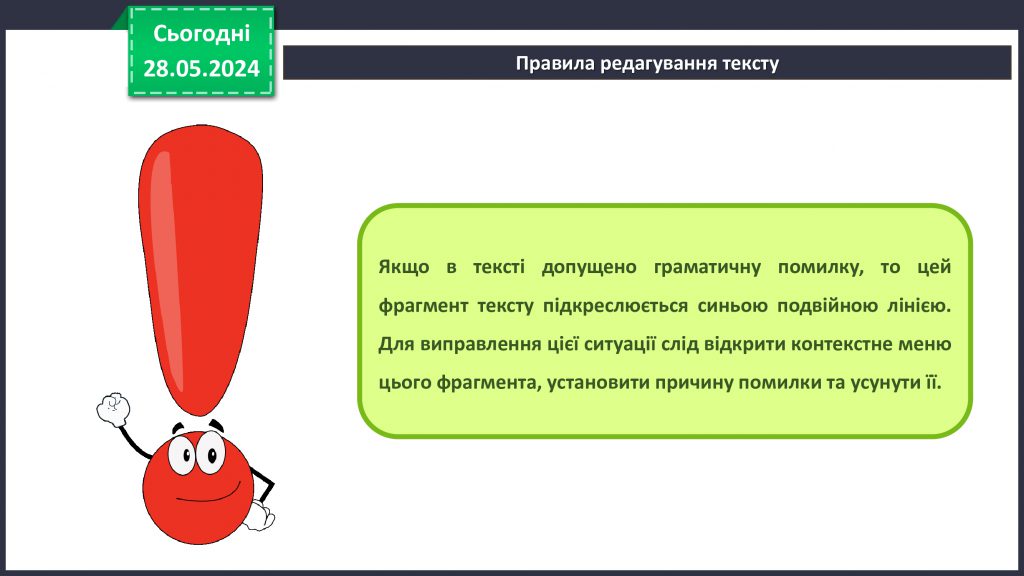 Сьогодні
28.05.2024

Правила редагування тексту

Якщо в тексті допущено граматичну помилку, то цей фрагмент тексту підкреслюється синьою подвійною лінією. Для виправлення цієї ситуації слід відкрити контекстне меню цього фрагмента, установити причину помилки та усунути її.